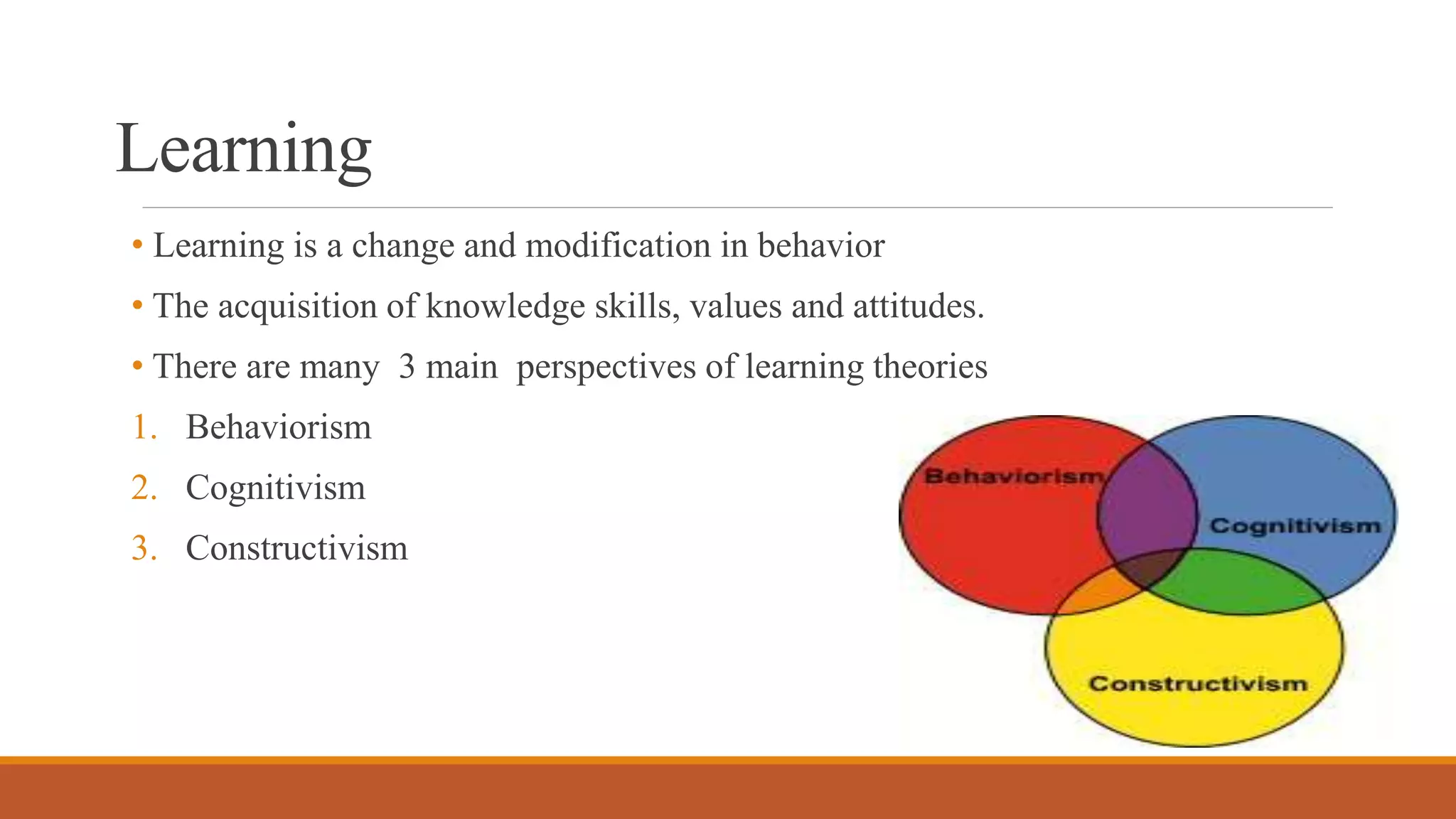 Learning

• Learning is a change and modification in behavior

• The acquisition of knowledge skills, values and attitudes.

• There are many 3 main perspectives of learning theories

1. Behaviorism
2. Cognitivism
3. Constructivism

Behaviorism

Cognitivism

Constructivism